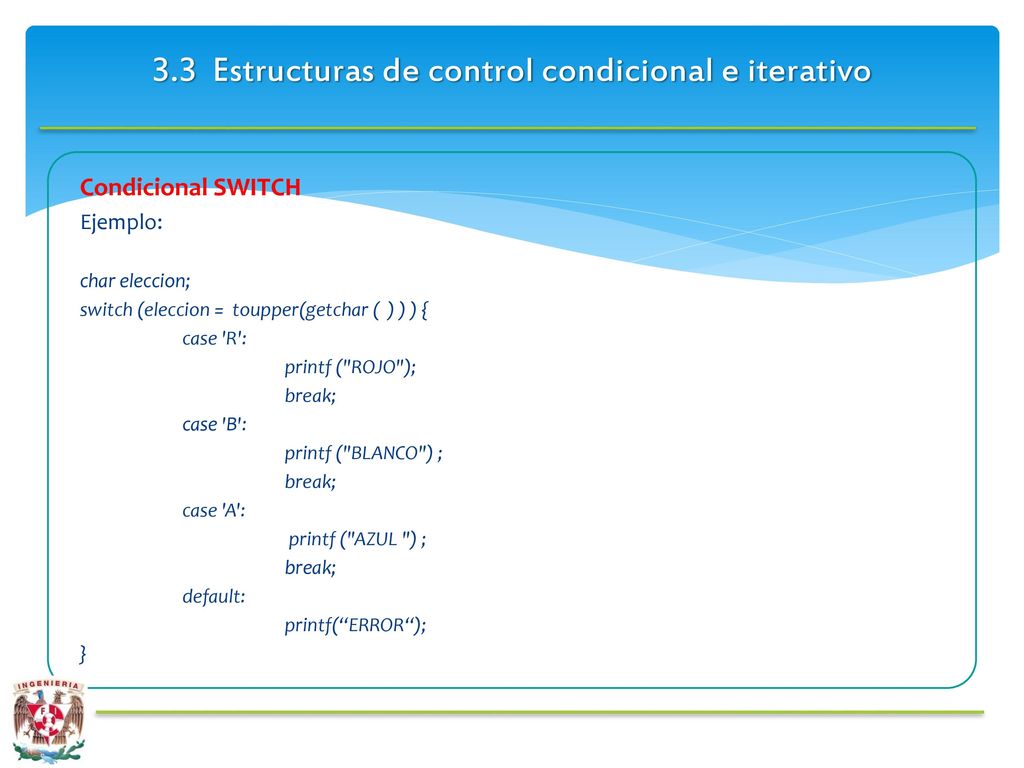 3.3 Estructuras de control condicional e iterativo

Condicional SWITCH
Ejemplo:

char eleccion;
switch (eleccion = toupper(getchar ( ) ) ) {
case 'R':
printf ("ROJO");
break;
case 'B':
printf ("BLANCO") ;
break;
case 'A':
printf ("AZUL ") ;
break;
default:
printf(“ERROR“);
}

INGENIERIA